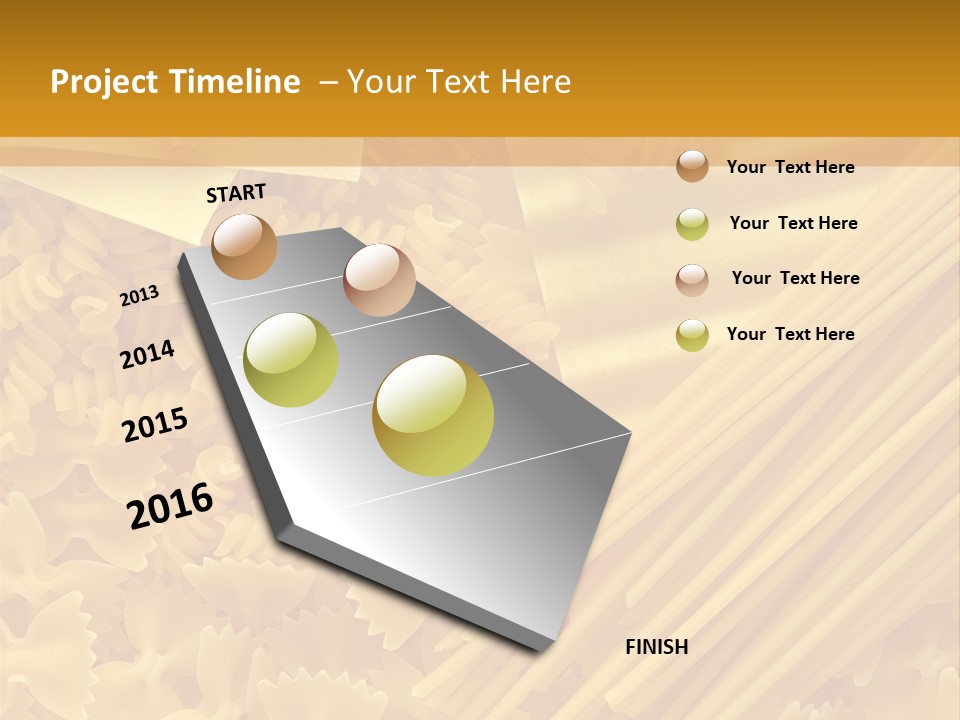 Project Timeline – Your Text Here

START

2013

2014

2015

2016

FINISH

Your Text Here

Your Text Here

Your Text Here

Your Text Here